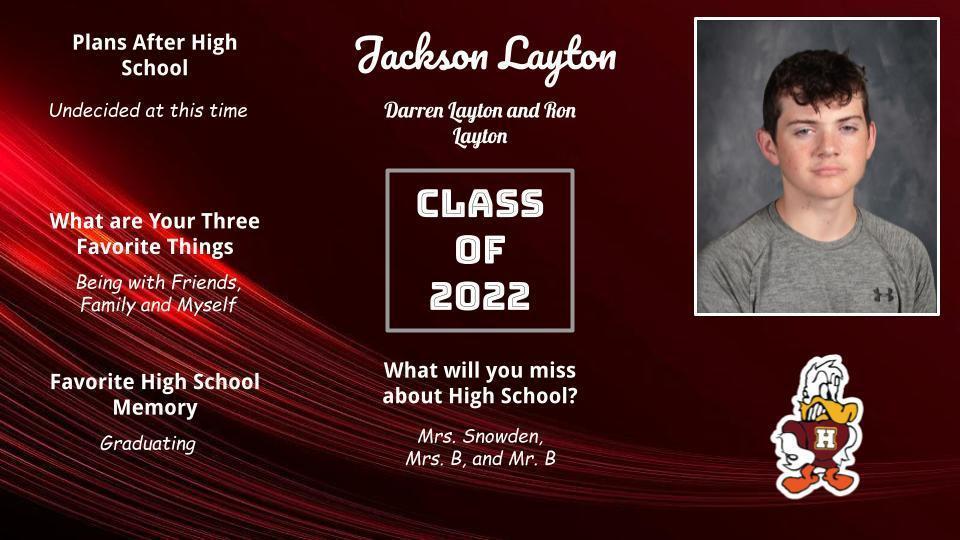 Plans After High School

Undecided at this time

What are Your Three Favorite Things

Being with Friends, Family and Myself

Favorite High School Memory

Graduating

Jackson Layton

Darren Layton and Ron Layton

CLASS OF 2022

What will you miss about High School?

Mrs. Snowden, Mrs. B, and Mr. B

H